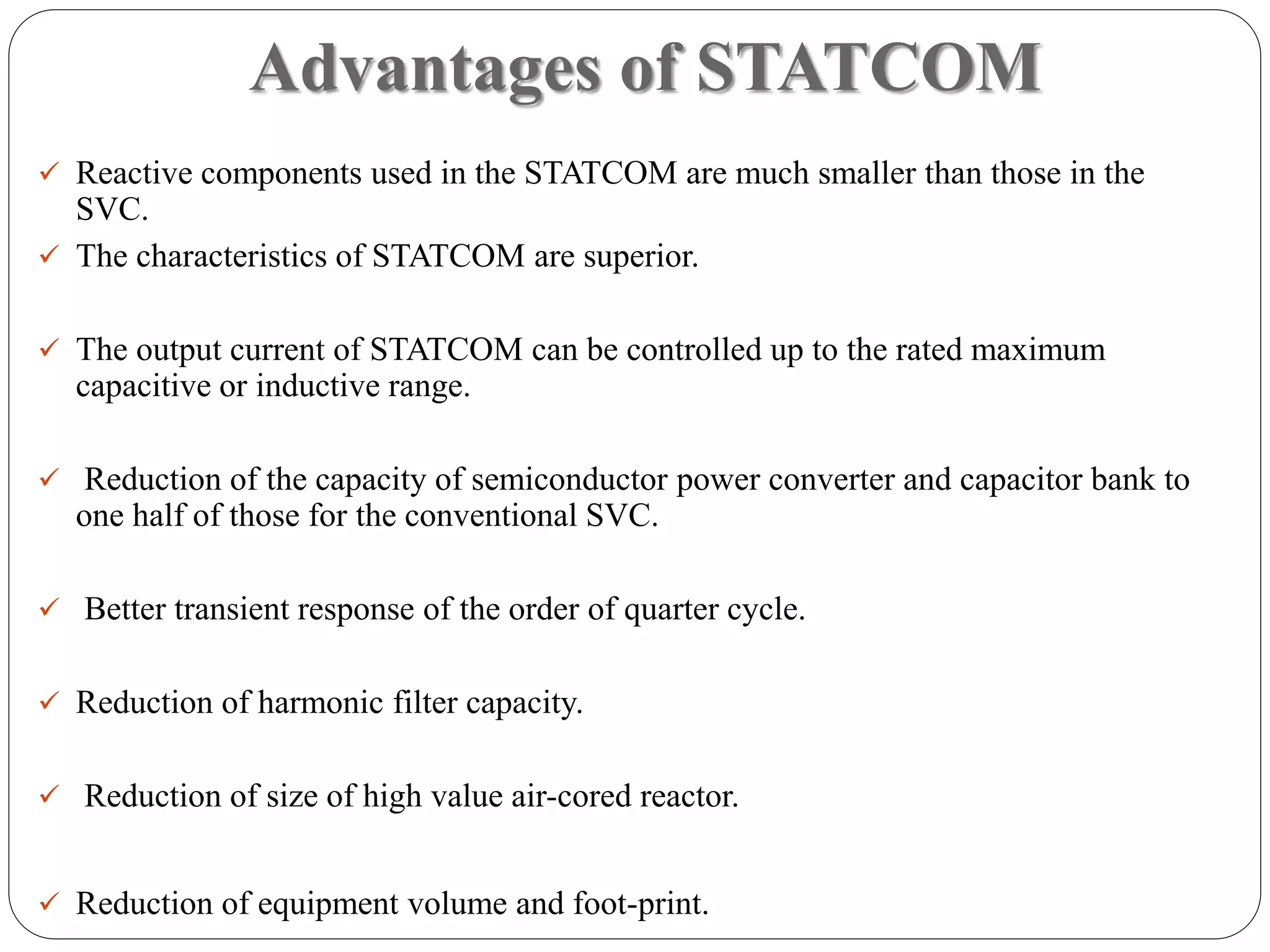 Advantages of STATCOM

✓ Reactive components used in the STATCOM are much smaller than those in the SVC.

✓ The characteristics of STATCOM are superior.

✓ The output current of STATCOM can be controlled up to the rated maximum capacitive or inductive range.

✓ Reduction of the capacity of semiconductor power converter and capacitor bank to one half of those for the conventional SVC.

✓ Better transient response of the order of quarter cycle.

✓ Reduction of harmonic filter capacity.

✓ Reduction of size of high value air-cored reactor.

✓ Reduction of equipment volume and foot-print.